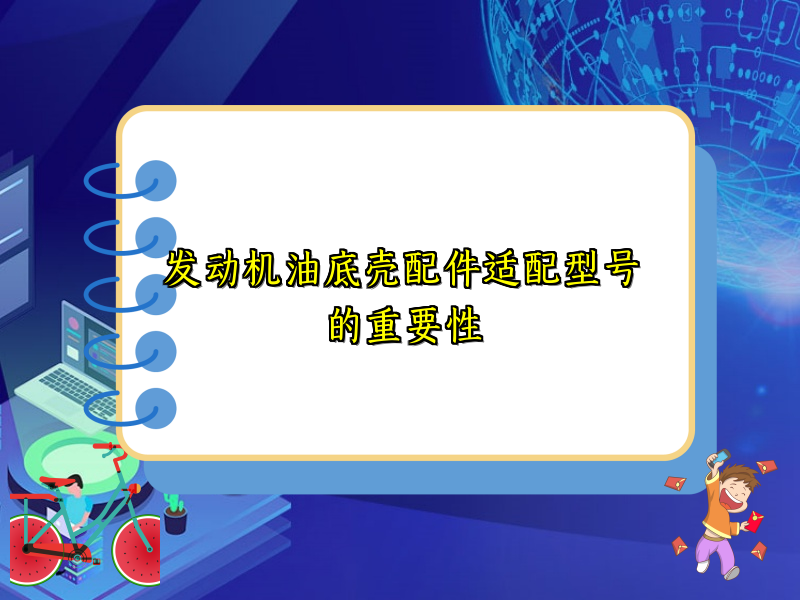 发动机油底壳配件适配型号的重要性